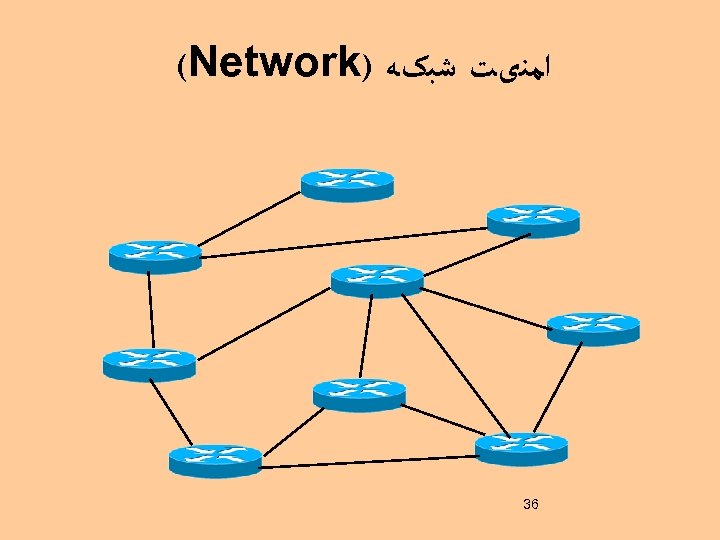 امنیت شبکه (Network)

36